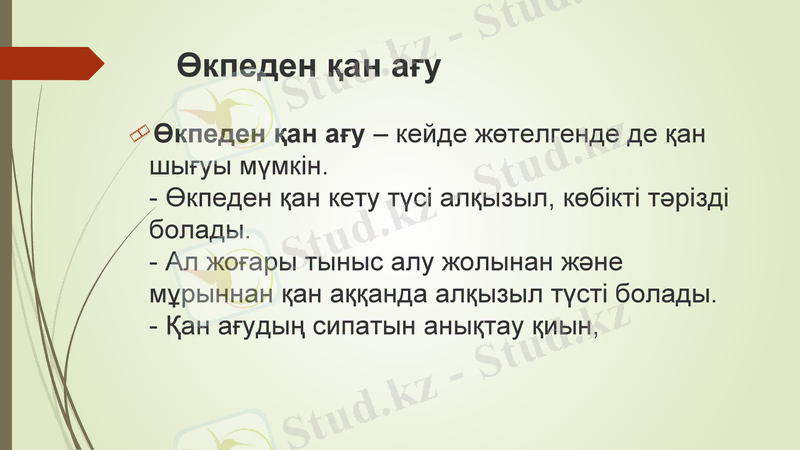 Өкпеден қан ағу

Өкпеден қан ағу – кейде жөтелгенде де қан шығуы мүмкін.
- Өкпеден қан кету түсі алқызыл, көбікті тәрізді болады.
- Ал жоғары тыныс алу жолынан және мұрыннан қан аққанда алқызыл түсті болады.
- Қан ағудың сипатын анықтау қиын,

Stud.kz - Stud.kz - Stud.kz - Stud.kz - Stud.kz